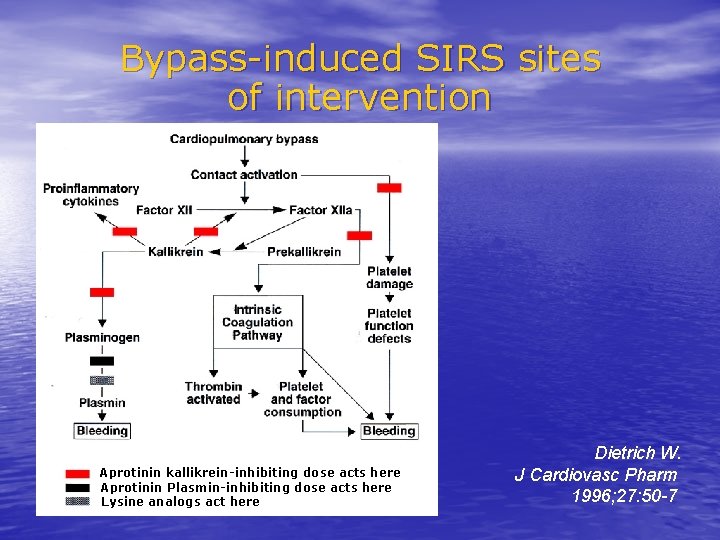 Bypass-induced SIRS sites of intervention

Cardiopulmonary bypass

Contact activation

Proinflammatory cytokines

Factor XII

Factor XIIa

Kallikrein

Prekallikrein

Platelet damage

Platelet function defects

Intrinsic Coagulation Pathway

Plasminogen

Plasmin

Bleeding

Thrombin activated

Platelet and factor consumption

Bleeding

Aprotinin kallikrein-inhibiting dose acts here
Aprotinin Plasmin-inhibiting dose acts here
Lysine analogs act here

Dietrich W.
J Cardiovasc Pharm
1996;27:50-7